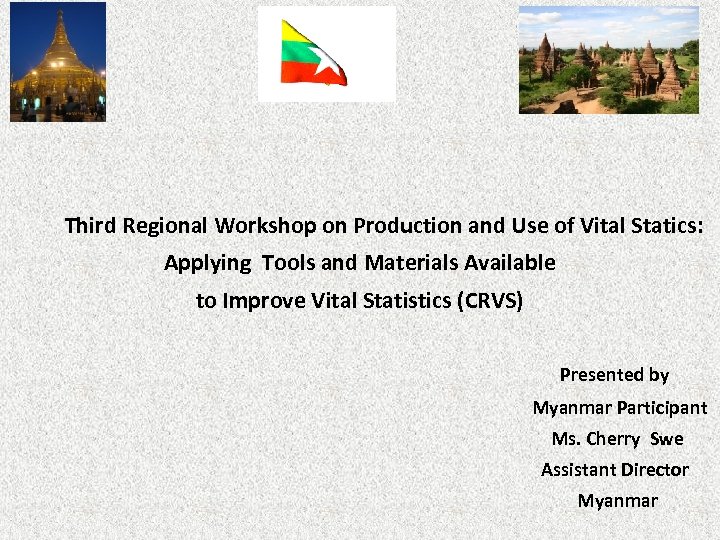 Third Regional Workshop on Production and Use of Vital Statics: Applying Tools and Materials Available to Improve Vital Statistics (CRVS)

Presented by
Myanmar Participant
Ms. Cherry Swe
Assistant Director
Myanmar